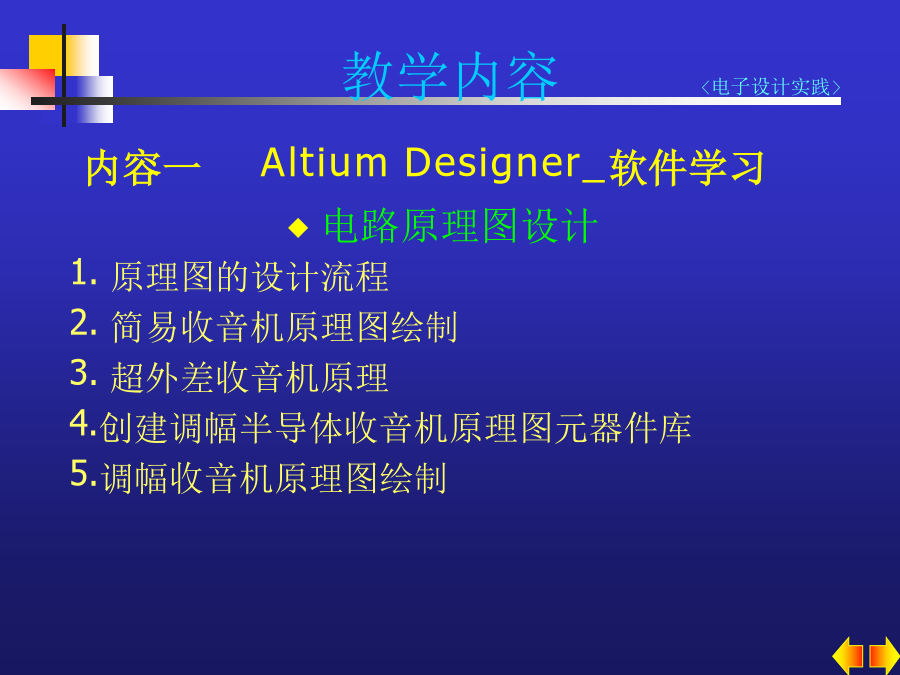 教学内容

〈电子设计实践〉

内容一　Altium Designer_软件学习

◆ 电路原理图设计

1. 原理图的设计流程

2. 简易收音机原理图绘制

3. 超外差收音机原理

4.创建调幅半导体收音机原理图元器件库

5.调幅收音机原理图绘制